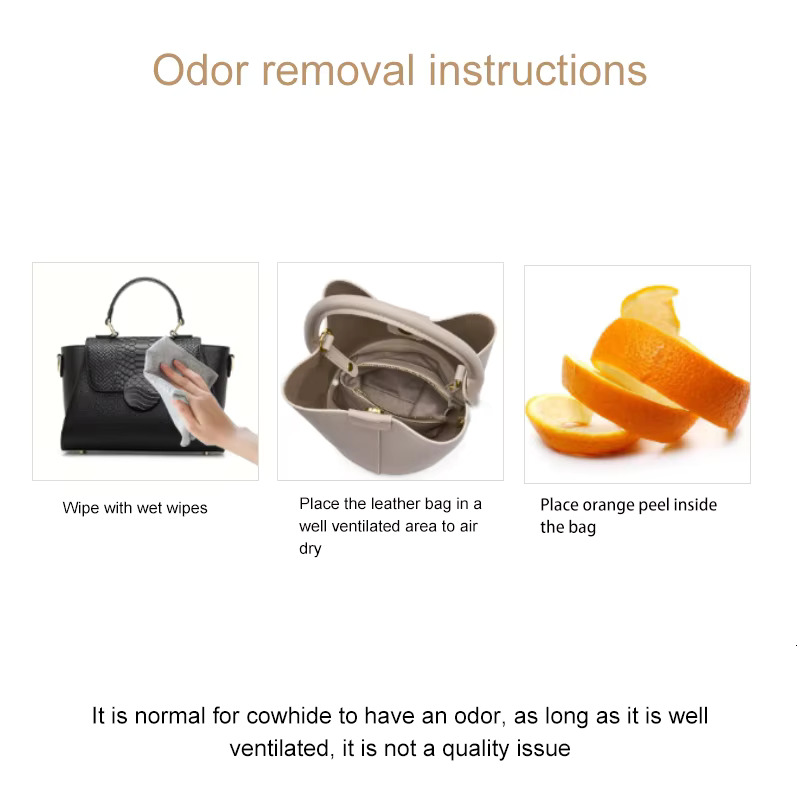 Odor removal instructions

Wipe with wet wipes

Place the leather bag in a well ventilated area to air dry

Place orange peel inside the bag

It is normal for cowhide to have an odor, as long as it is well ventilated, it is not a quality issue